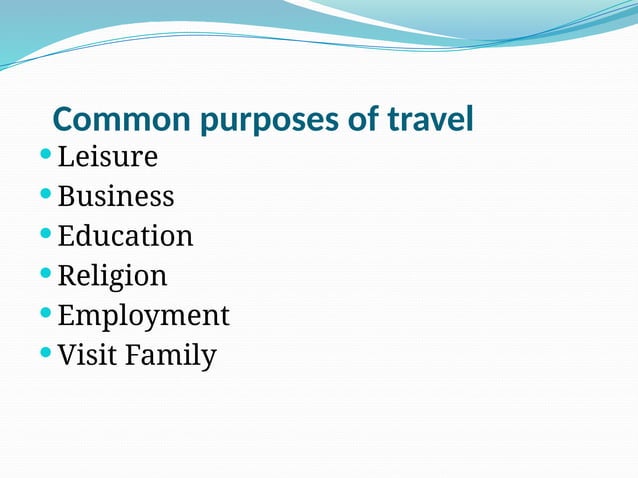 Common purposes of travel

- Leisure
- Business
- Education
- Religion
- Employment
- Visit Family